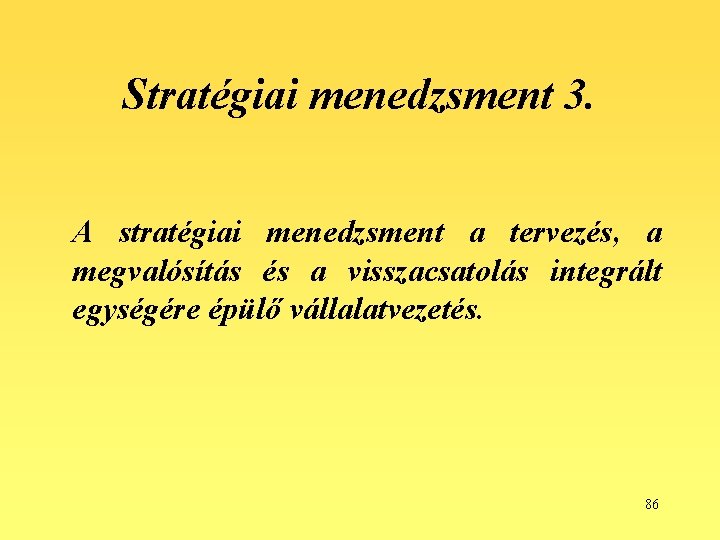 Stratégiai menedzsment 3.

A stratégiai menedzsment a tervezés, a megvalósítás és a visszacsatolás integrált egységére épülő vállalatvezetés.

86